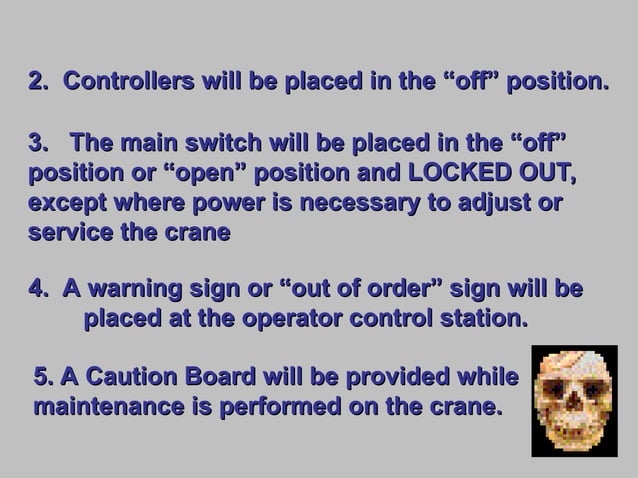 2. Controllers will be placed in the “off” position.

3. The main switch will be placed in the “off” position or “open” position and LOCKED OUT, except where power is necessary to adjust or service the crane

4. A warning sign or “out of order” sign will be placed at the operator control station.

5. A Caution Board will be provided while maintenance is performed on the crane.